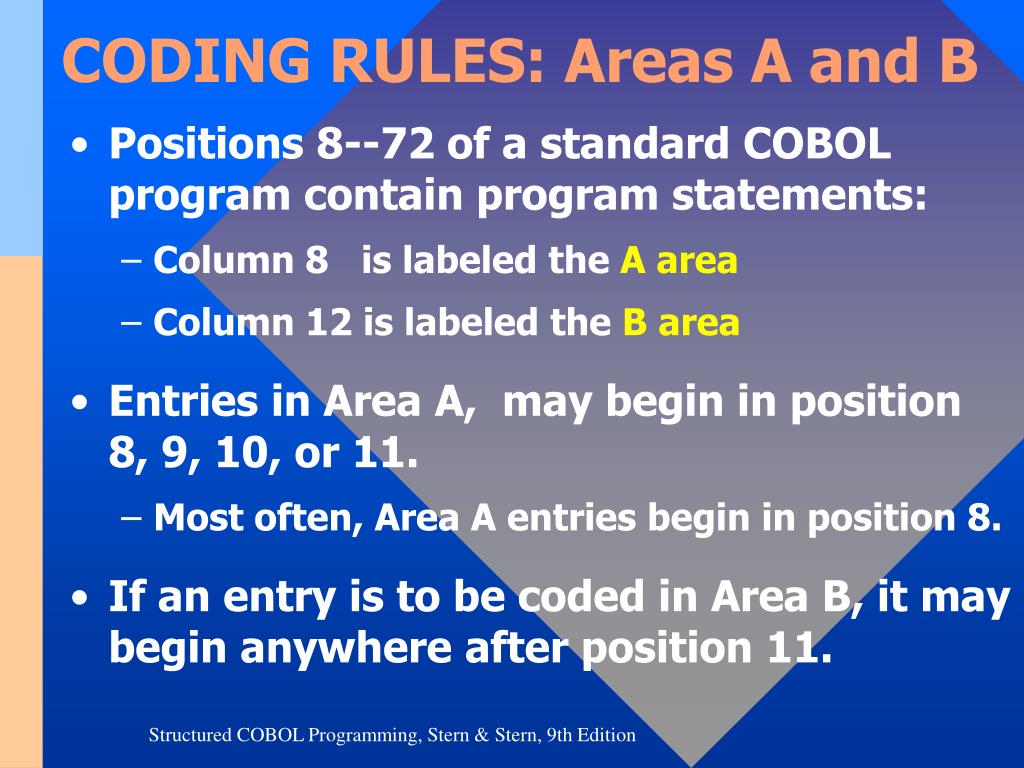 CODING RULES: Areas A and B

• Positions 8--72 of a standard COBOL program contain program statements:
– Column 8 is labeled the A area
– Column 12 is labeled the B area

• Entries in Area A, may begin in position 8, 9, 10, or 11.
– Most often, Area A entries begin in position 8.

• If an entry is to be coded in Area B, it may begin anywhere after position 11.

Structured COBOL Programming, Stern & Stern, 9th Edition